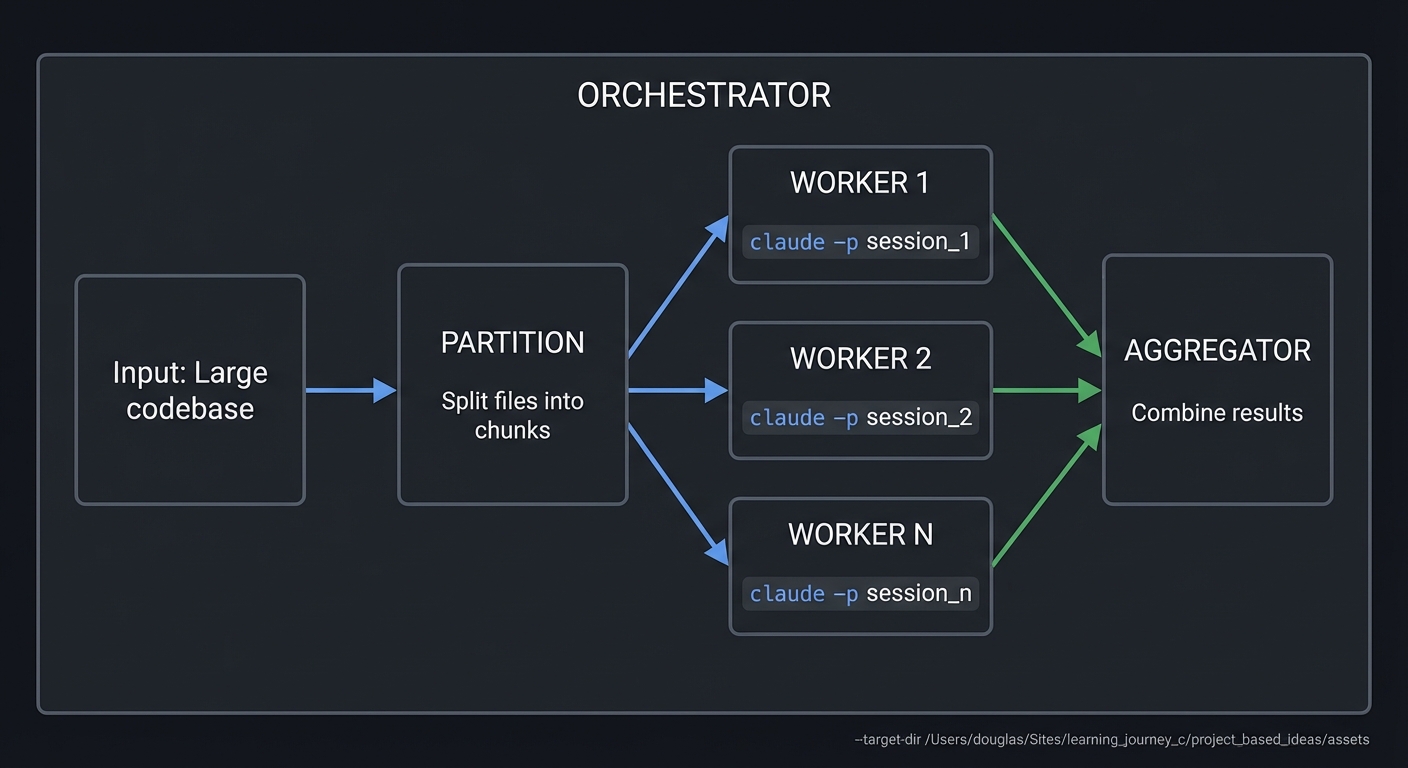 ORCHESTRATOR

Input: Large codebase

PARTITION

Split files into chunks

WORKER 1

claude -p session_1

WORKER 2

claude -p session_2

WORKER N

claude -p session_n

AGGREGATOR

Combine results

--target-dir /Users/douglas/Sites/learning_journey_c/project_based_ideas/assets